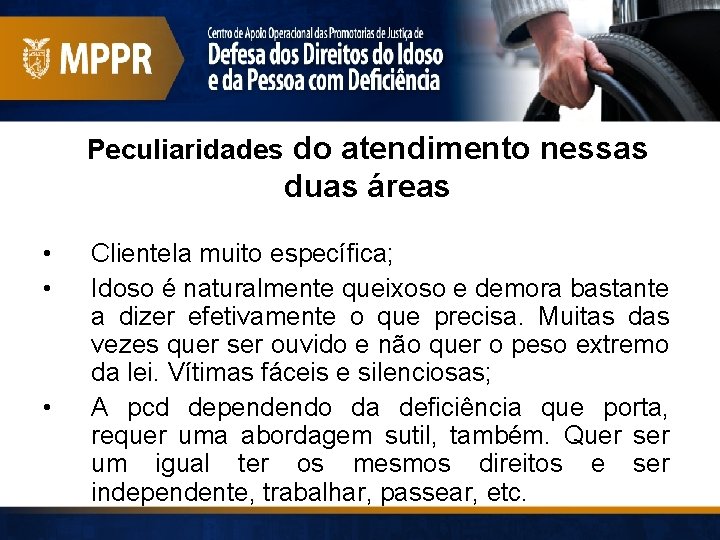 MPPR

Centro de Apoio Operacional das Promotorias de Justiça de
Defesa dos Direitos do Idoso
e da Pessoa com Deficiência

Peculiaridades do atendimento nessas duas áreas

• Clientela muito específica;
• Idoso é naturalmente queixoso e demora bastante a dizer efetivamente o que precisa. Muitas das vezes quer ser ouvido e não quer o peso extremo da lei. Vítimas fáceis e silenciosas;
• A pcd dependendo da deficiência que porta, requer uma abordagem sutil, também. Quer ser um igual ter os mesmos direitos e ser independente, trabalhar, passear, etc.